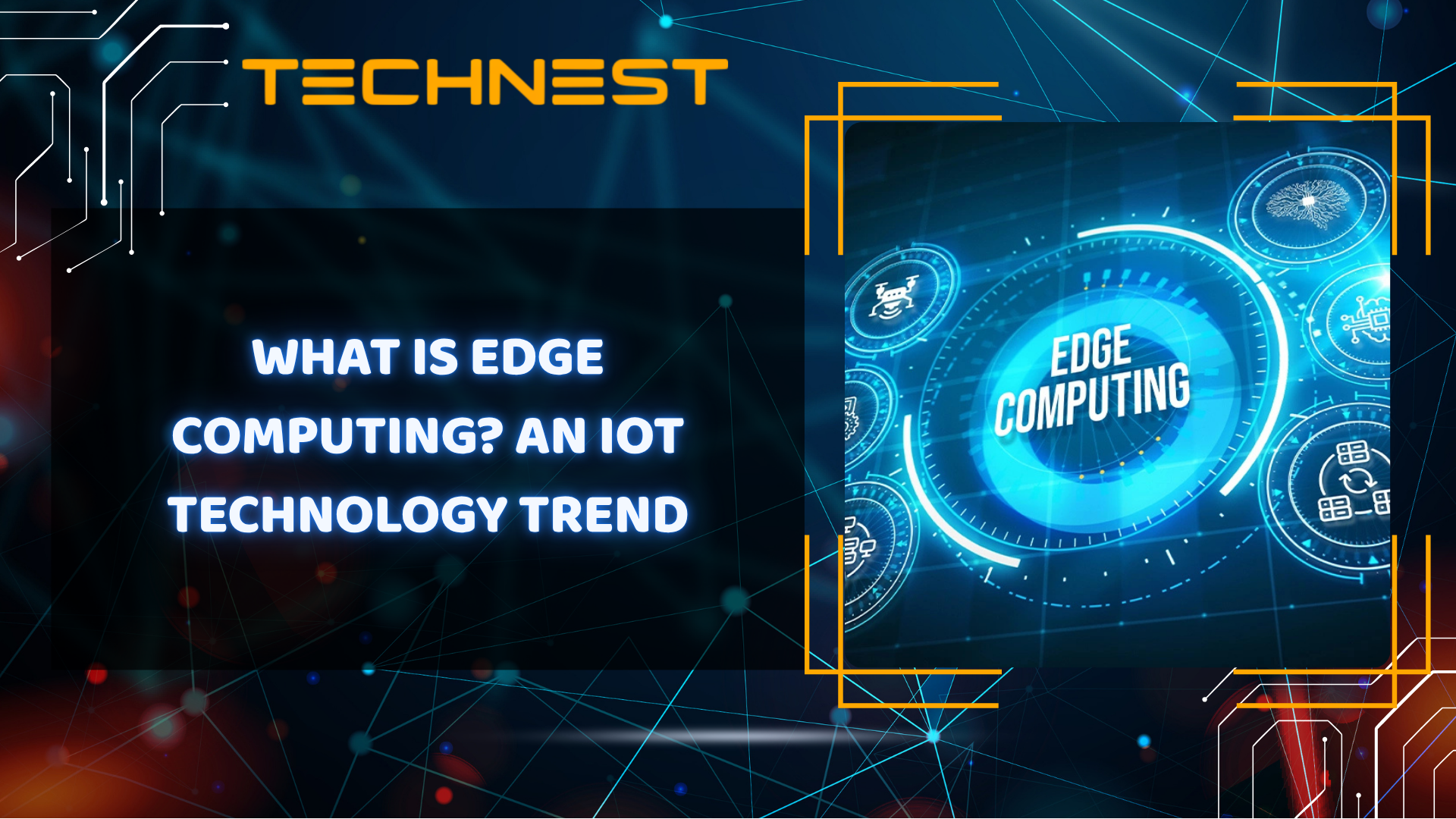 TECHNEST

WHAT IS EDGE COMPUTING? AN IOT TECHNOLOGY TREND

EDGE COMPUTING